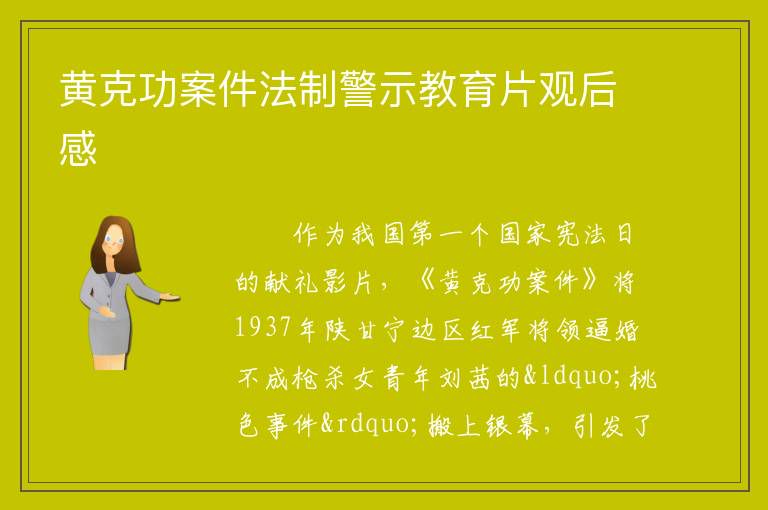 黄克功案件法制警示教育片观后感

作为我国第一个国家宪法日的献礼影片，《黄克功案件》将1937年陕甘宁边区红军将领逼婚不成枪杀女青年刘茜的&ldquo;桃色事件&rdquo;搬上银幕，引发了